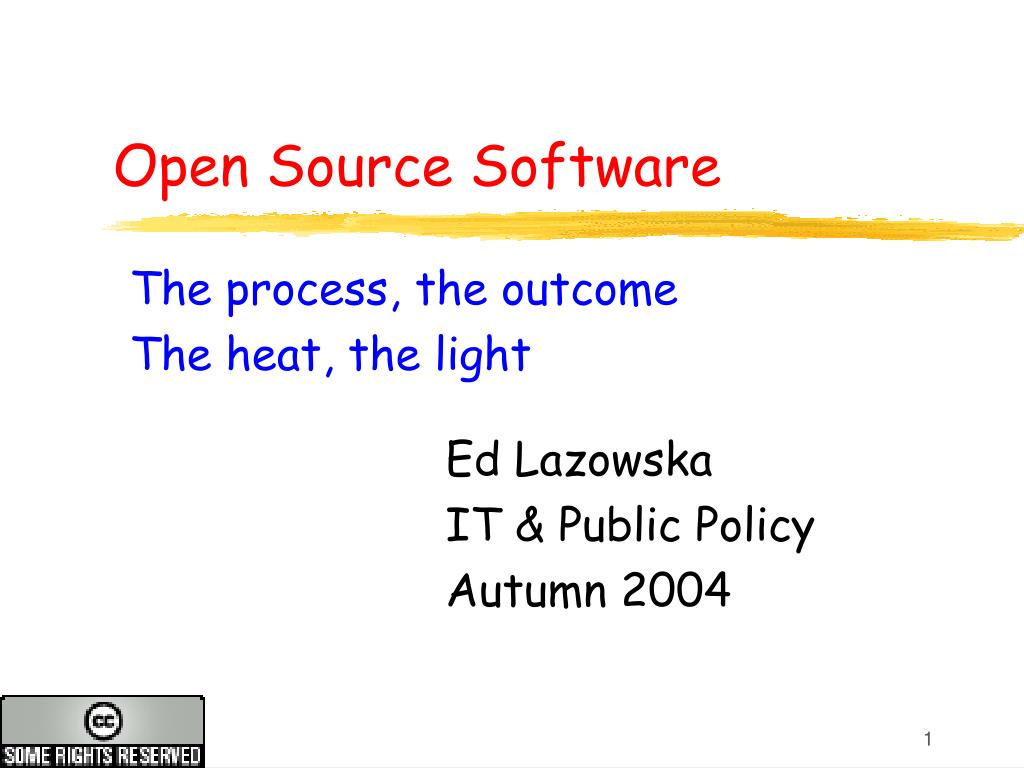 Open Source Software

The process, the outcome
The heat, the light

Ed Lazowska
IT & Public Policy
Autumn 2004

cc
SOME RIGHTS RESERVED

1